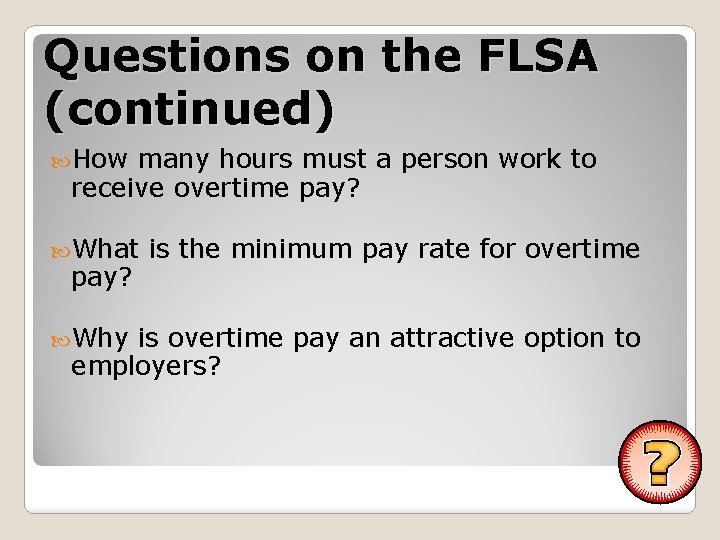 Questions on the FLSA (continued)

How many hours must a person work to receive overtime pay?

What is the minimum pay rate for overtime pay?

Why is overtime pay an attractive option to employers?

?